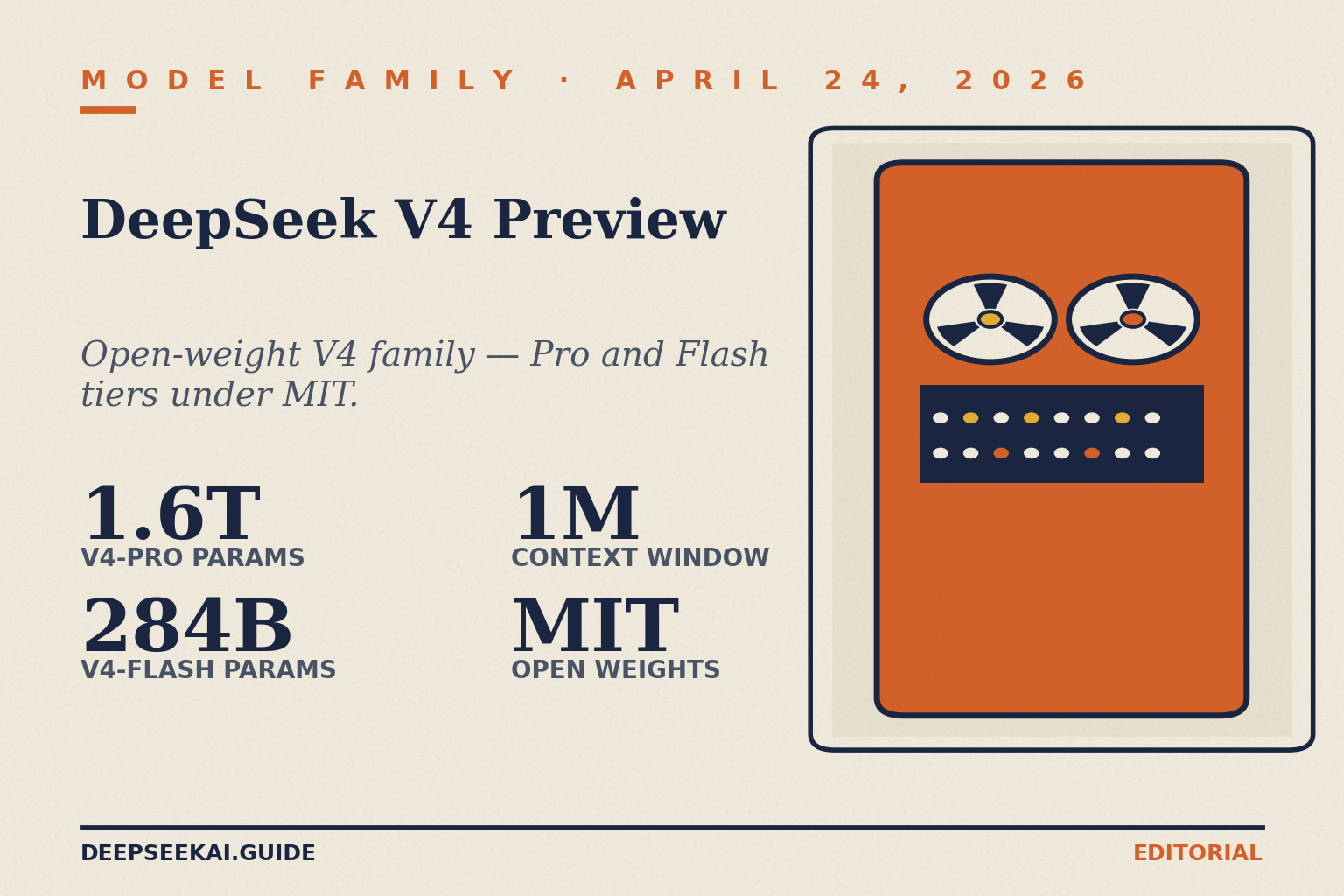 MODEL FAMILY · APRIL 24, 2026

DeepSeek V4 Preview

Open-weight V4 family — Pro and Flash tiers under MIT.

1.6T
V4-PRO PARAMS

1M
CONTEXT WINDOW

284B
V4-FLASH PARAMS

MIT
OPEN WEIGHTS

DEEPSEEKAI.GUIDE

EDITORIAL